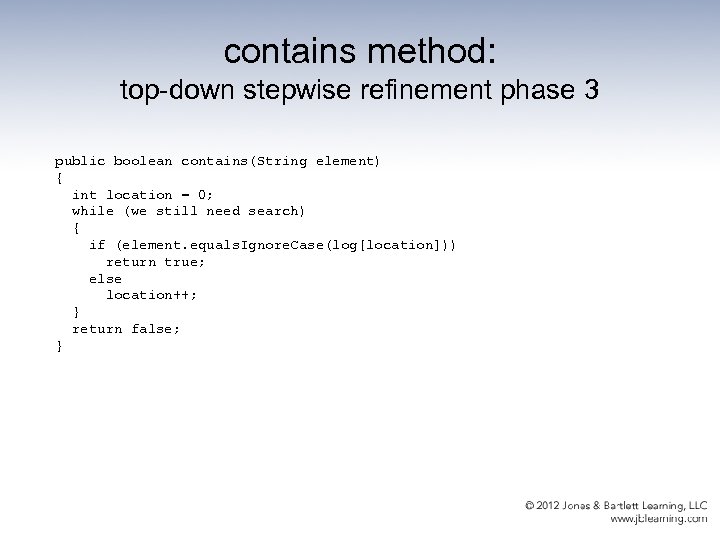 contains method:
top-down stepwise refinement phase 3

public boolean contains(String element)
{
  int location = 0;
  while (we still need search)
  {
    if (element.equalsIgnoreCase(log[location]))
      return true;
    else
      location++;
  }
  return false;
}

© 2012 Jones & Bartlett Learning, LLC
www.jblearning.com